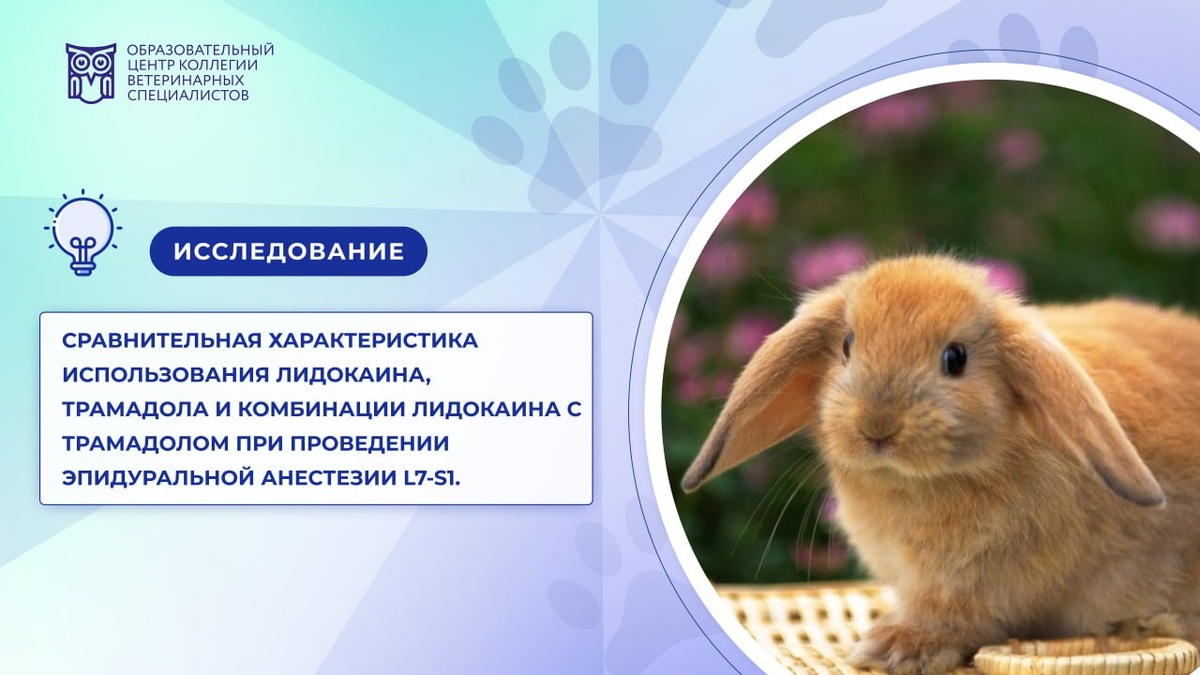 ОБРАЗОВАТЕЛЬНЫЙ ЦЕНТР КОЛЛЕГИИ ВЕТЕРИНАРНЫХ СПЕЦИАЛИСТОВ

ИССЛЕДОВАНИЕ

СРАВНИТЕЛЬНАЯ ХАРАКТЕРИСТИКА ИСПОЛЬЗОВАНИЯ ЛИДОКАИНА, ТРАМАДОЛА И КОМБИНАЦИИ ЛИДОКАИНА С ТРАМАДОЛОМ ПРИ ПРОВЕДЕНИИ ЭПИДУРАЛЬНОЙ АНЕСТЕЗИИ L7-S1.